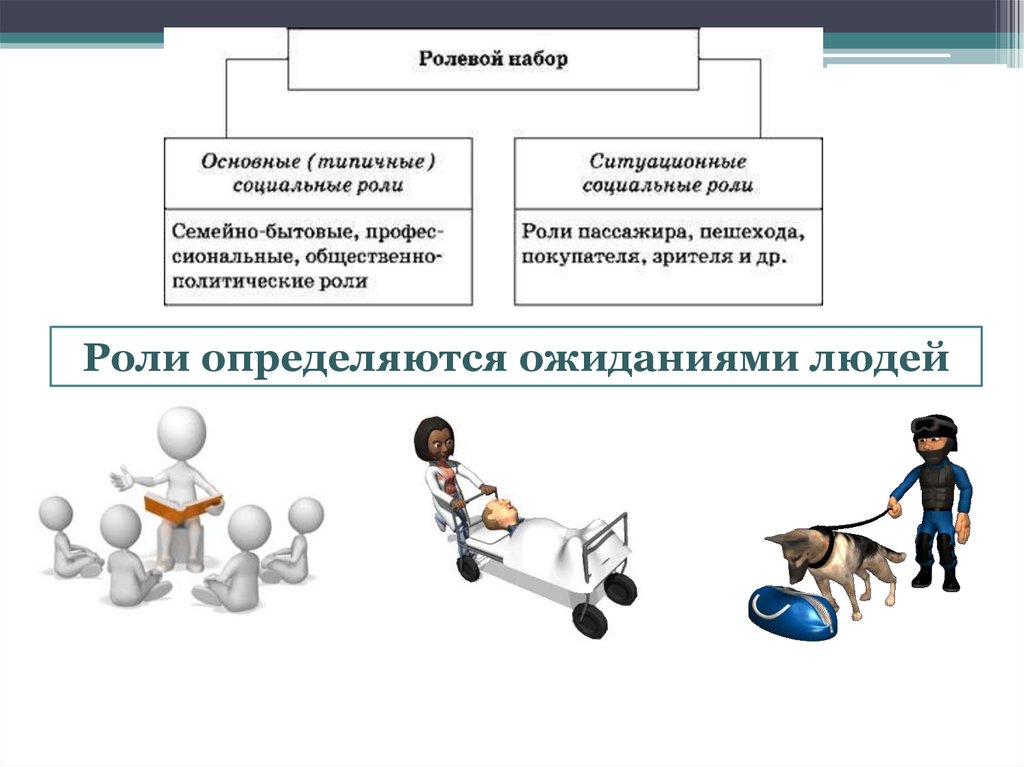 Ролевой набор

Основные (типичные) социальные роли

Семейно-бытовые, профессиональные, общественно-политические роли

Ситуационные социальные роли

Роли пассажира, пешехода, покупателя, зрителя и др.

Роли определяются ожиданиями людей